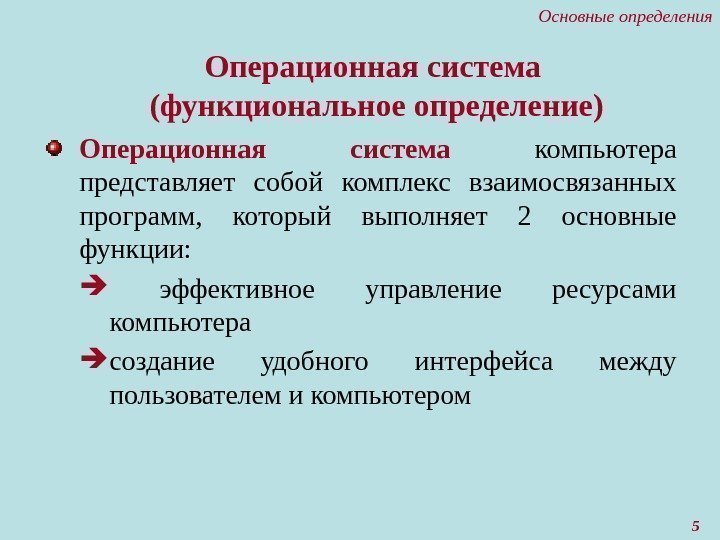 Основные определения

Операционная система (функциональное определение)

Операционная система компьютера представляет собой комплекс взаимосвязанных программ, который выполняет 2 основные функции:

эффективное управление ресурсами компьютера

создание удобного интерфейса между пользователем и компьютером

5